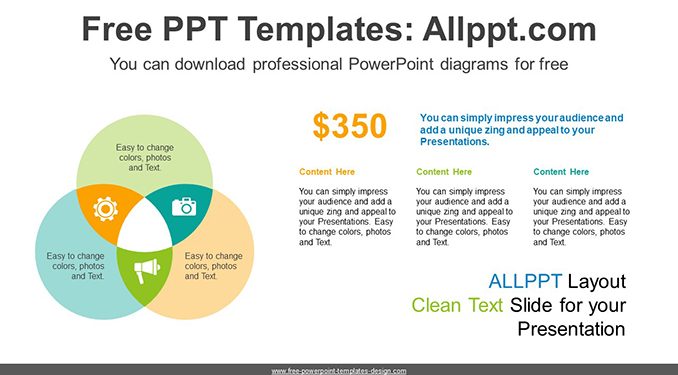 Free PPT Templates: Allppt.com

You can download professional PowerPoint diagrams for free

Easy to change colors, photos and Text.

Easy to change colors, photos and Text.

Easy to change colors, photos and Text.

$350

You can simply impress your audience and add a unique zing and appeal to your Presentations.

Content Here

You can simply impress your audience and add a unique zing and appeal to your Presentations. Easy to change colors, photos and Text.

Content Here

You can simply impress your audience and add a unique zing and appeal to your Presentations. Easy to change colors, photos and Text.

Content Here

You can simply impress your audience and add a unique zing and appeal to your Presentations. Easy to change colors, photos and Text.

ALLPPT Layout
Clean Text Slide for your Presentation

www.free-powerpoint-templates-design.com